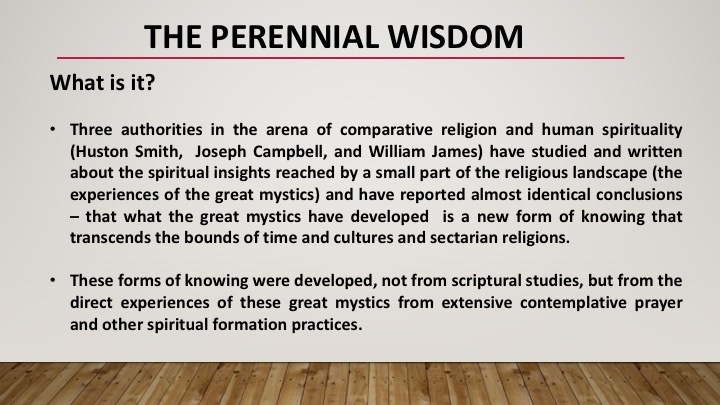 THE PERENNIAL WISDOM

What is it?

• Three authorities in the arena of comparative religion and human spirituality (Huston Smith, Joseph Campbell, and William James) have studied and written about the spiritual insights reached by a small part of the religious landscape (the experiences of the great mystics) and have reported almost identical conclusions – that what the great mystics have developed is a new form of knowing that transcends the bounds of time and cultures and sectarian religions.

• These forms of knowing were developed, not from scriptural studies, but from the direct experiences of these great mystics from extensive contemplative prayer and other spiritual formation practices.